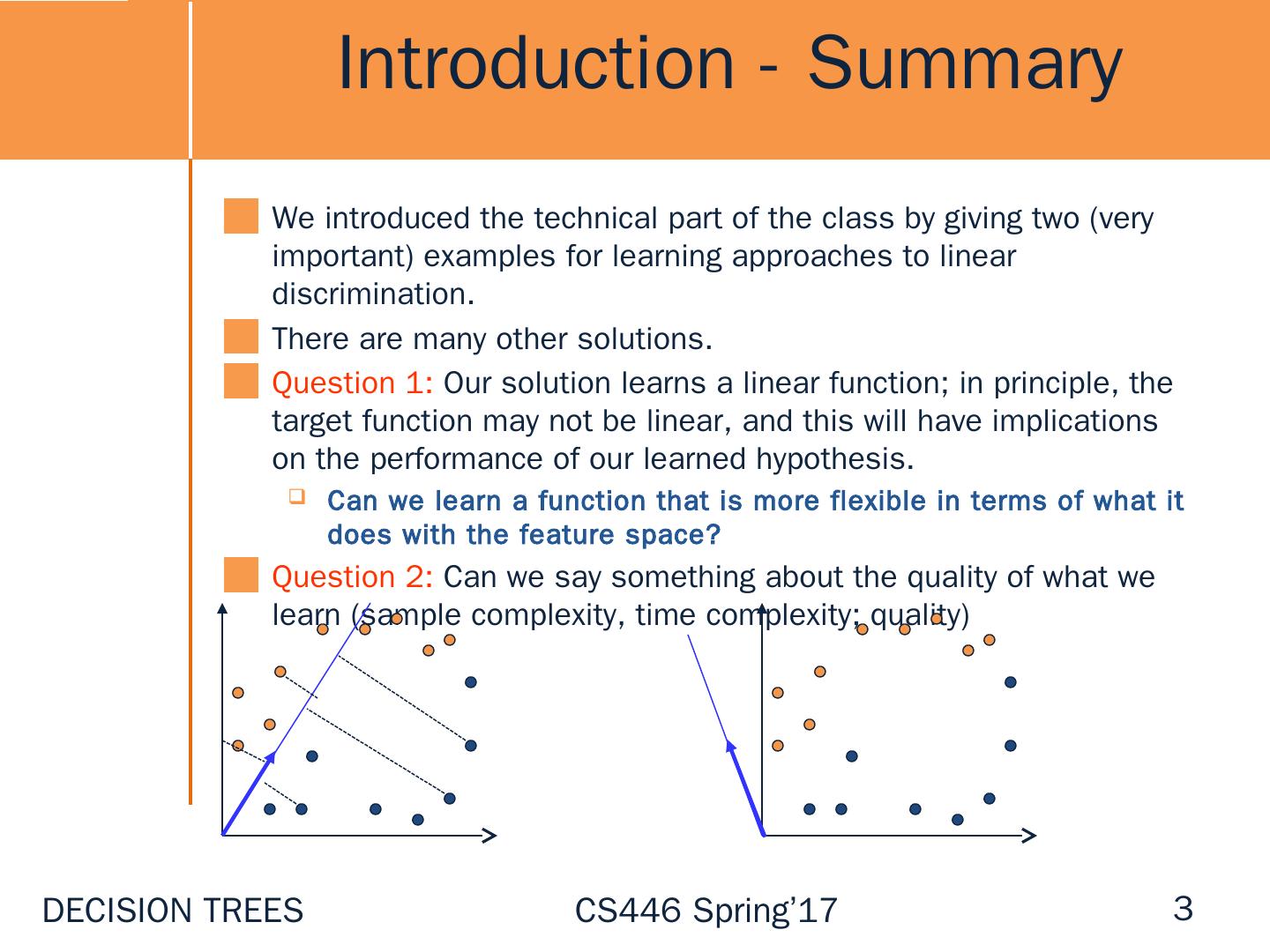 Introduction - Summary

We introduced the technical part of the class by giving two (very important) examples for learning approaches to linear discrimination.

There are many other solutions.

Question 1: Our solution learns a linear function; in principle, the target function may not be linear, and this will have implications on the performance of our learned hypothesis.

Can we learn a function that is more flexible in terms of what it does with the feature space?

Question 2: Can we say something about the quality of what we learn (sample complexity, time complexity; quality)

DECISION TREES

CS446 Spring'17

3